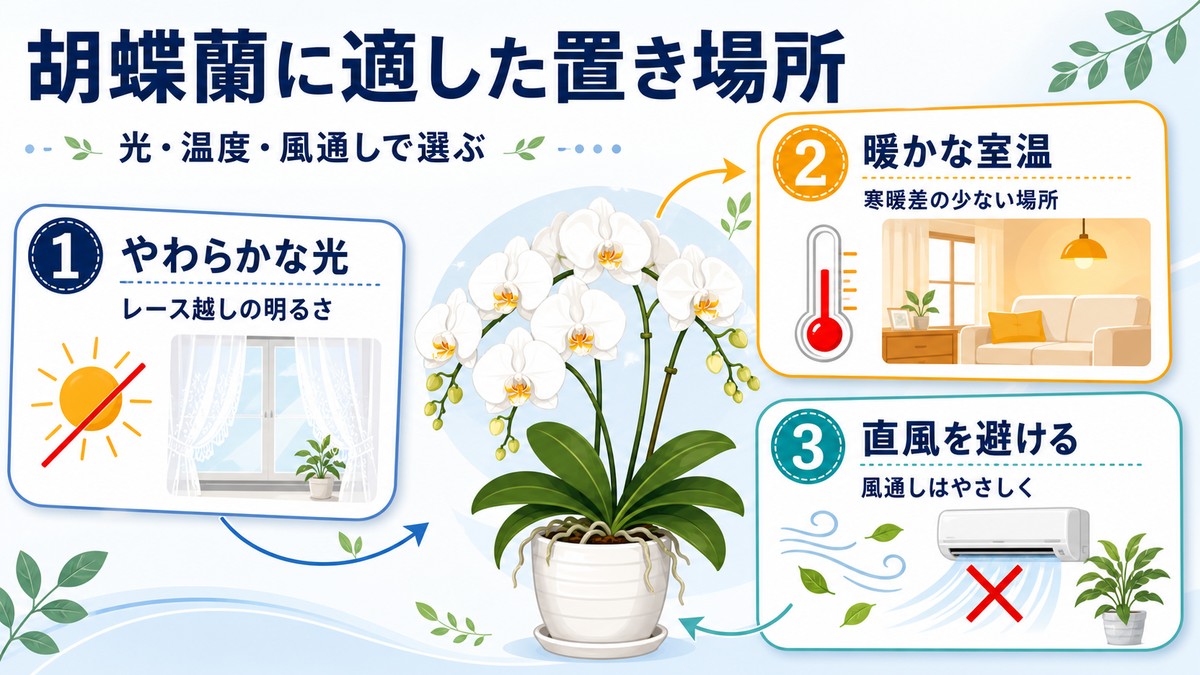 胡蝶蘭に適した置き場所

光・温度・風通しで選ぶ

1 やわらかな光

レース越しの明るさ

2 暖かな室温

寒暖差の少ない場所

3 直風を避ける

風通しはやさしく